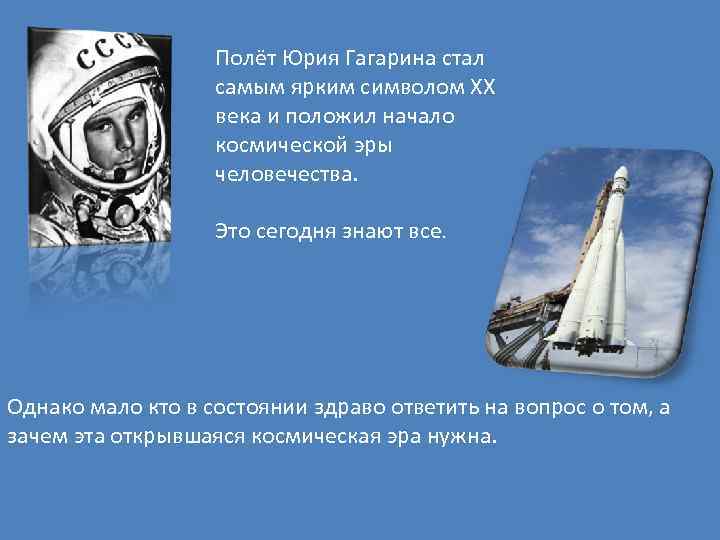 СССР

Полёт Юрия Гагарина стал самым ярким символом XX века и положил начало космической эры человечества.

Это сегодня знают все.

Однако мало кто в состоянии здраво ответить на вопрос о том, а зачем эта открывшаяся космическая эра нужна.